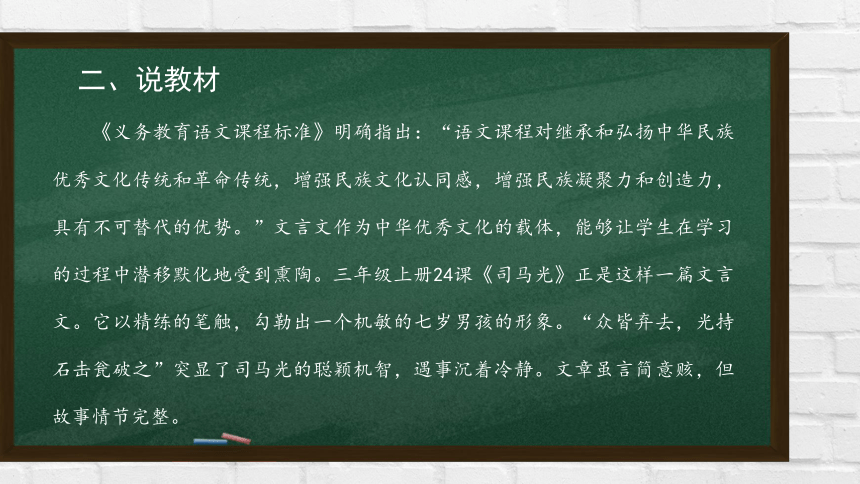 二、说教材

《义务教育语文课程标准》明确指出：“语文课程对继承和弘扬中华民族优秀文化传统和革命传统，增强民族文化认同感，增强民族凝聚力和创造力，具有不可替代的优势。”文言文作为中华优秀文化的载体，能够让学生在学习的过程中潜移默化地受到熏陶。三年级上册24课《司马光》正是这样一篇文言文。它以精练的笔触，勾勒出一个机敏的七岁男孩的形象。“众皆弃去，光持石击瓮破之”突显了司马光的聪颖机智，遇事沉着冷静。文章虽言简意赅，但故事情节完整。